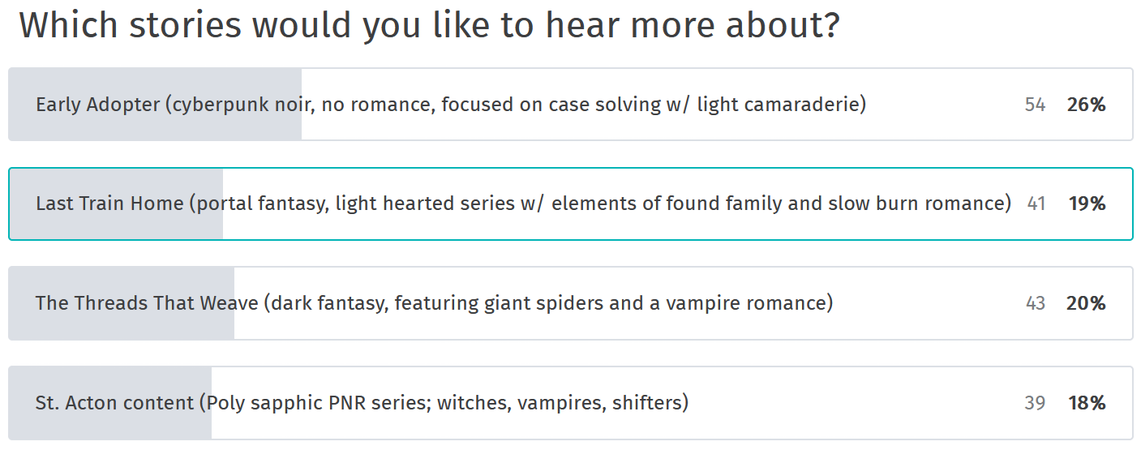 Which stories would you like to hear more about?

Early Adopter (cyberpunk noir, no romance, focused on case solving w/ light camaraderie) 54 26%

Last Train Home (portal fantasy, light hearted series w/ elements of found family and slow burn romance) 41 19%

The Threads That Weave (dark fantasy, featuring giant spiders and a vampire romance) 43 20%

St. Acton content (Poly sapphic PNR series; witches, vampires, shifters) 39 18%